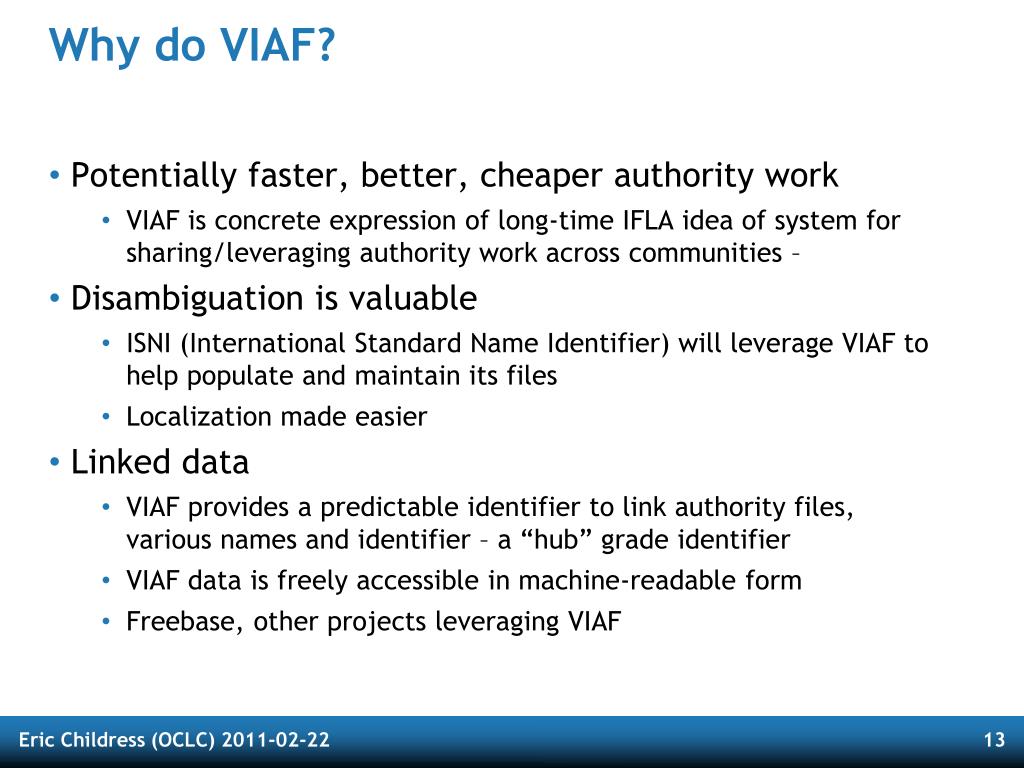 Why do VIAF?

• Potentially faster, better, cheaper authority work
  • VIAF is concrete expression of long-time IFLA idea of system for sharing/leveraging authority work across communities –
• Disambiguation is valuable
  • ISNI (International Standard Name Identifier) will leverage VIAF to help populate and maintain its files
  • Localization made easier
• Linked data
  • VIAF provides a predictable identifier to link authority files, various names and identifier – a “hub” grade identifier
  • VIAF data is freely accessible in machine-readable form
  • Freebase, other projects leveraging VIAF

Eric Childress (OCLC) 2011-02-22

13